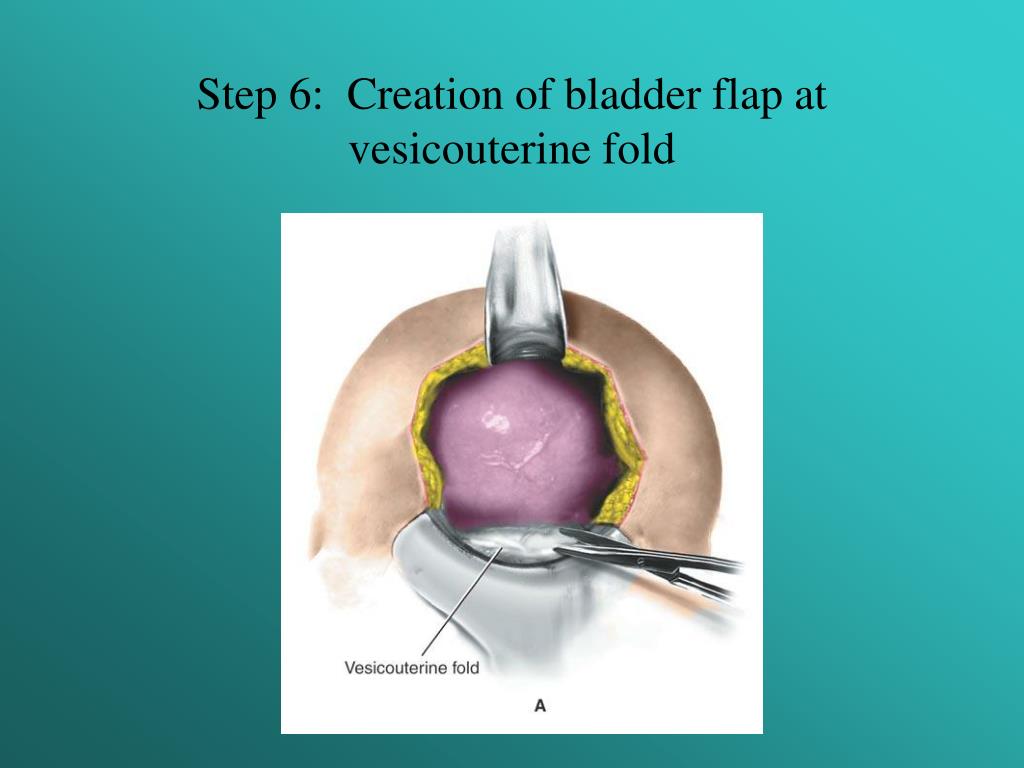 Step 6: Creation of bladder flap at vesicouterine fold

Vesicouterine fold

A